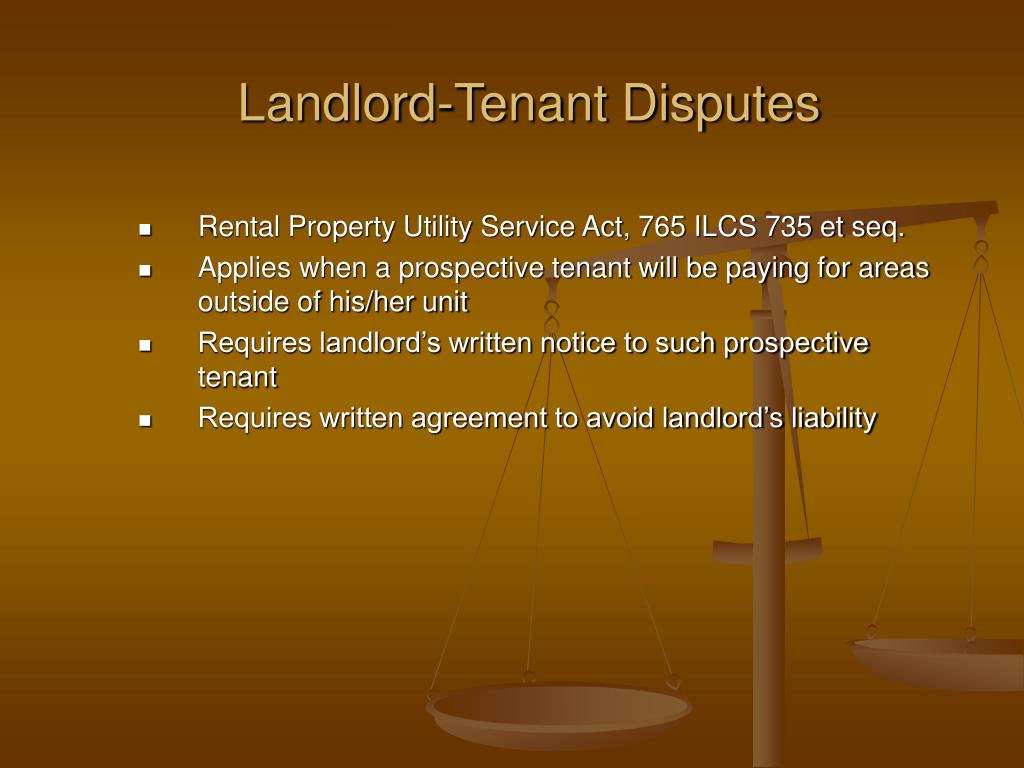 Landlord-Tenant Disputes

- Rental Property Utility Service Act, 765 ILCS 735 et seq.
- Applies when a prospective tenant will be paying for areas outside of his/her unit
- Requires landlord’s written notice to such prospective tenant
- Requires written agreement to avoid landlord’s liability